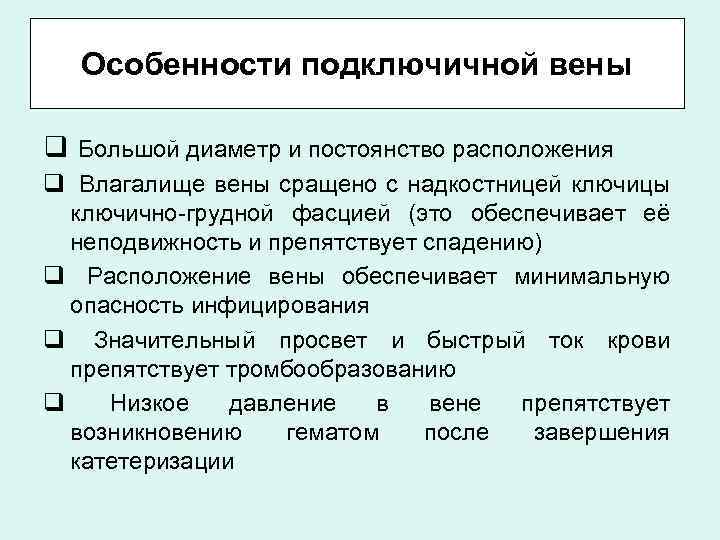 Особенности подключичной вены

❑ Большой диаметр и постоянство расположения

❑ Влагалище вены сращено с надкостницей ключицы ключично-грудной фасцией (это обеспечивает её неподвижность и препятствует спадению)

❑ Расположение вены обеспечивает минимальную опасность инфицирования

❑ Значительный просвет и быстрый ток крови препятствует тромбообразованию

❑ Низкое давление в вене препятствует возникновению гематом после завершения катетеризации